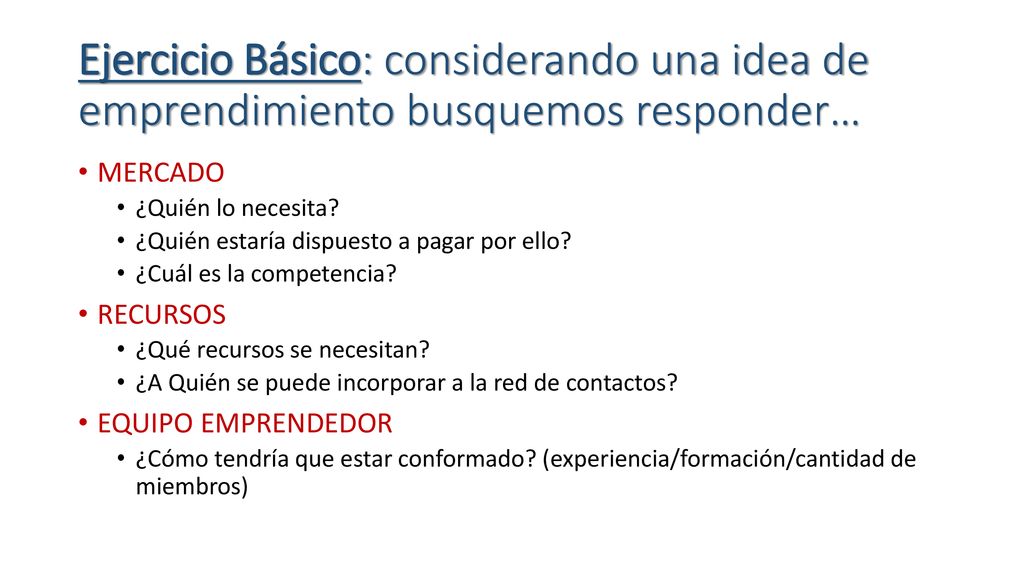 Ejercicio Básico: considerando una idea de emprendimiento busquemos responder…

• MERCADO
  • ¿Quién lo necesita?
  • ¿Quién estaría dispuesto a pagar por ello?
  • ¿Cuál es la competencia?
• RECURSOS
  • ¿Qué recursos se necesitan?
  • ¿A Quién se puede incorporar a la red de contactos?
• EQUIPO EMPRENDEDOR
  • ¿Cómo tendría que estar conformado? (experiencia/formación/cantidad de miembros)